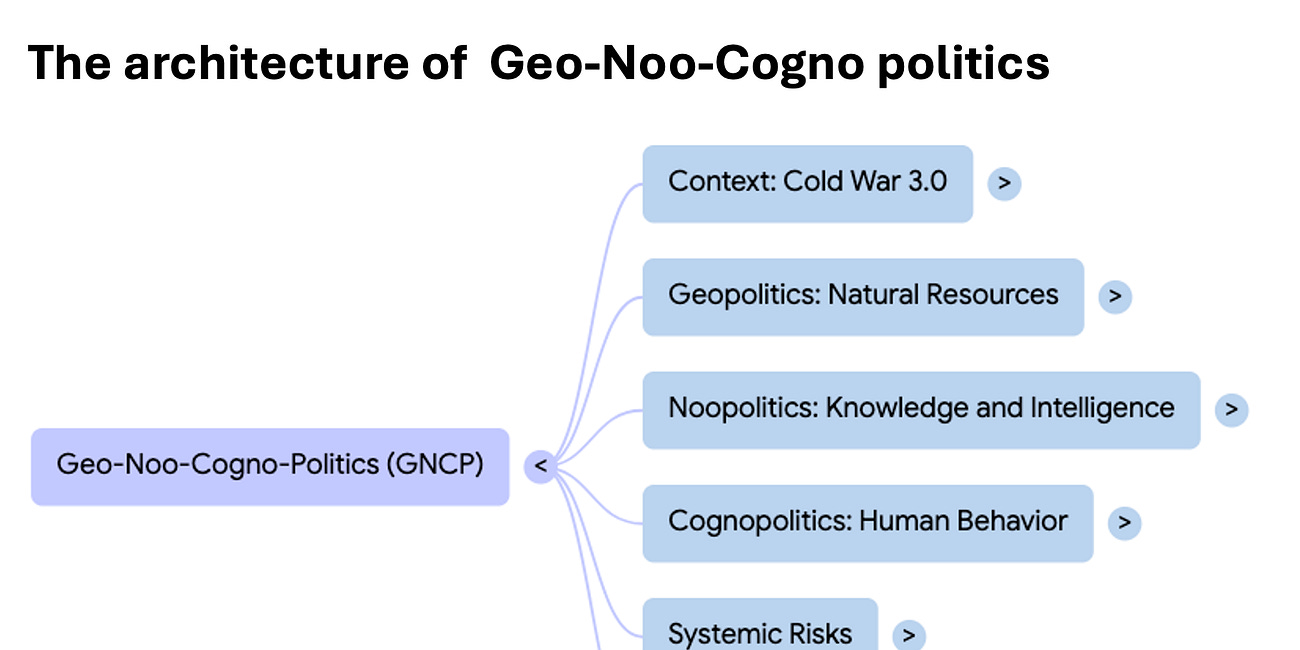 The architecture of Geo-Noo-Cogno politics

Geo-Noo-Cogno-Politics (GNCP) <

Context: Cold War 3.0 >

Geopolitics: Natural Resources >

Noopolitics: Knowledge and Intelligence >

Cognopolitics: Human Behavior >

Systemic Risks >